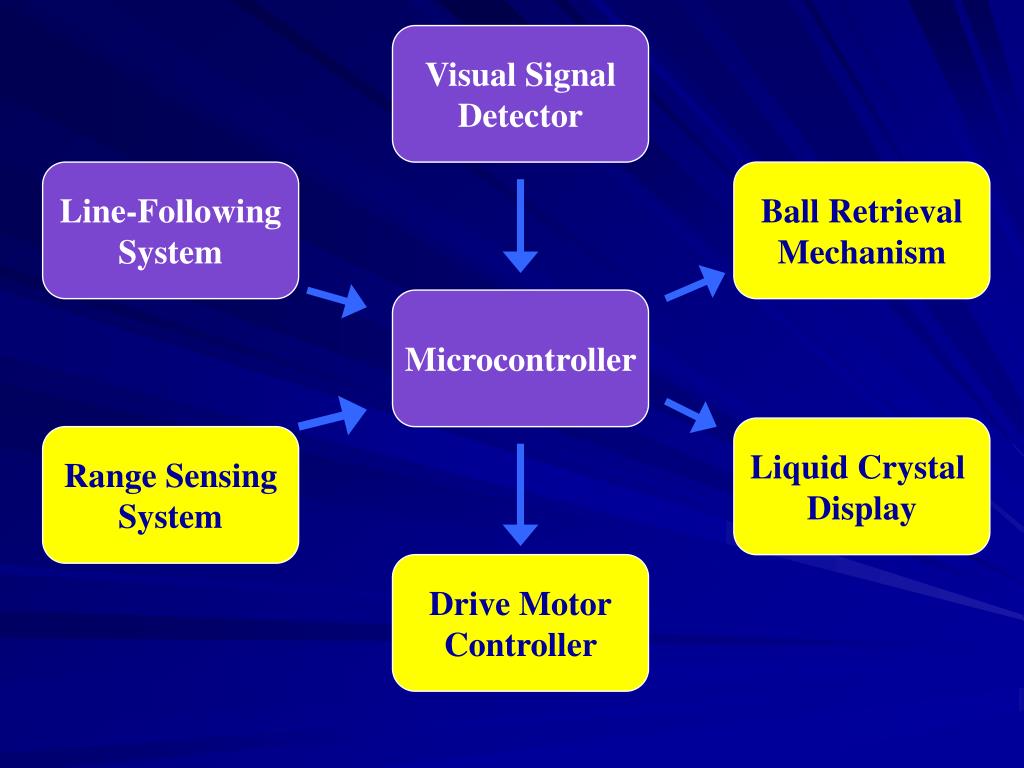 Visual Signal Detector

Line-Following System

Ball Retrieval Mechanism

Microcontroller

Range Sensing System

Liquid Crystal Display

Drive Motor Controller